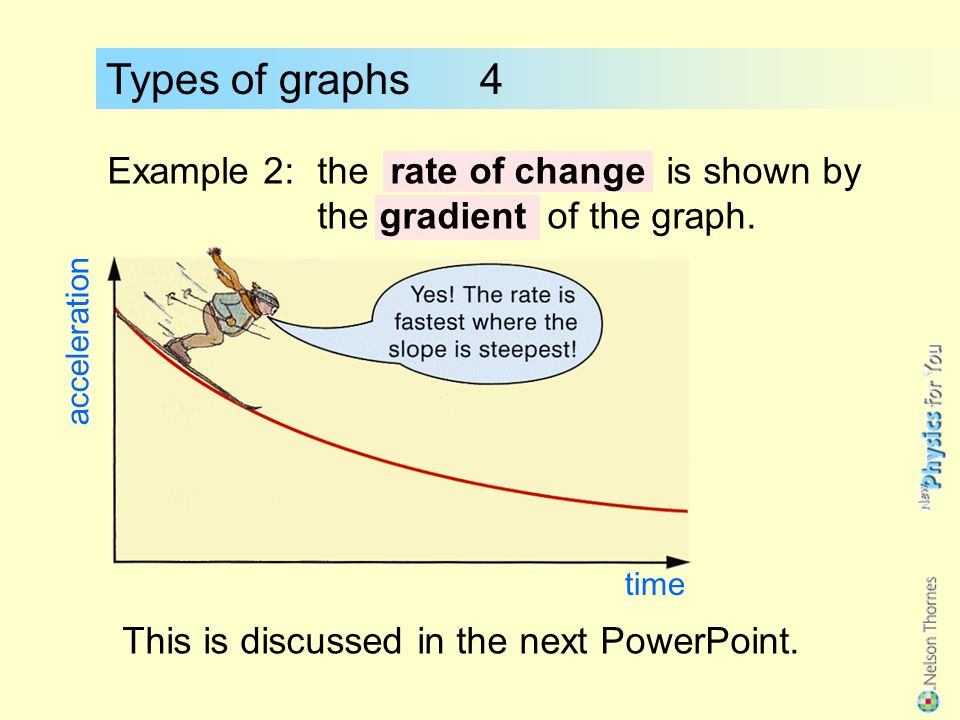 Types of graphs 4

Example 2: the rate of change is shown by the gradient of the graph.

acceleration

Yes! The rate is fastest where the slope is steepest!

time

This is discussed in the next PowerPoint.

New Physics for You

Nelson Thornes